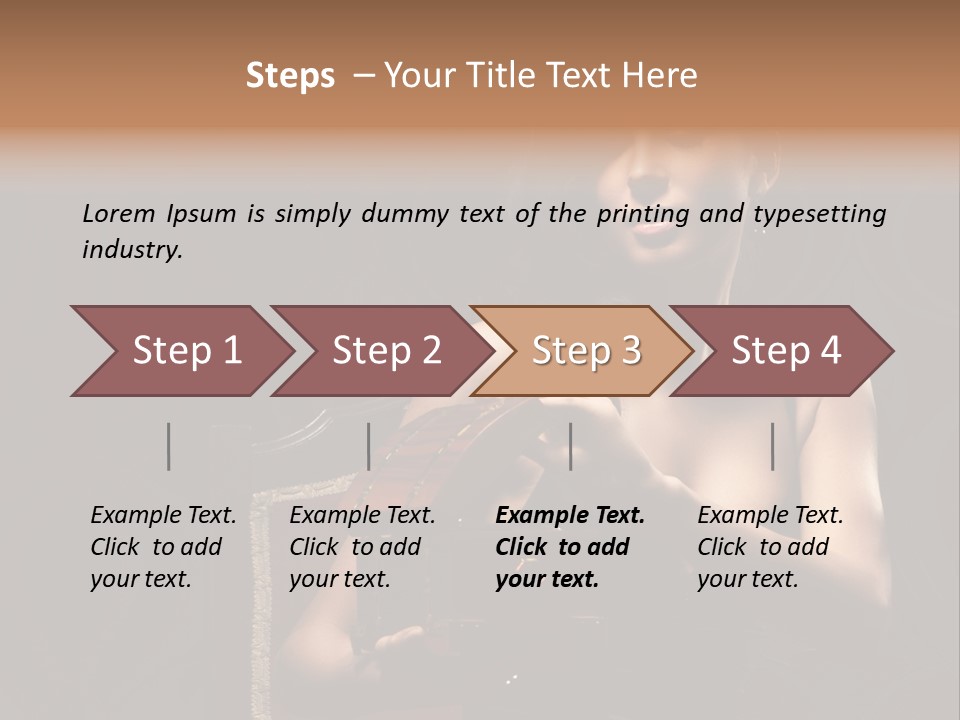 Steps – Your Title Text Here

Lorem Ipsum is simply dummy text of the printing and typesetting industry.

Step 1

Step 2

Step 3

Step 4

Example Text. Click to add your text.

Example Text. Click to add your text.

Example Text. Click to add your text.

Example Text. Click to add your text.